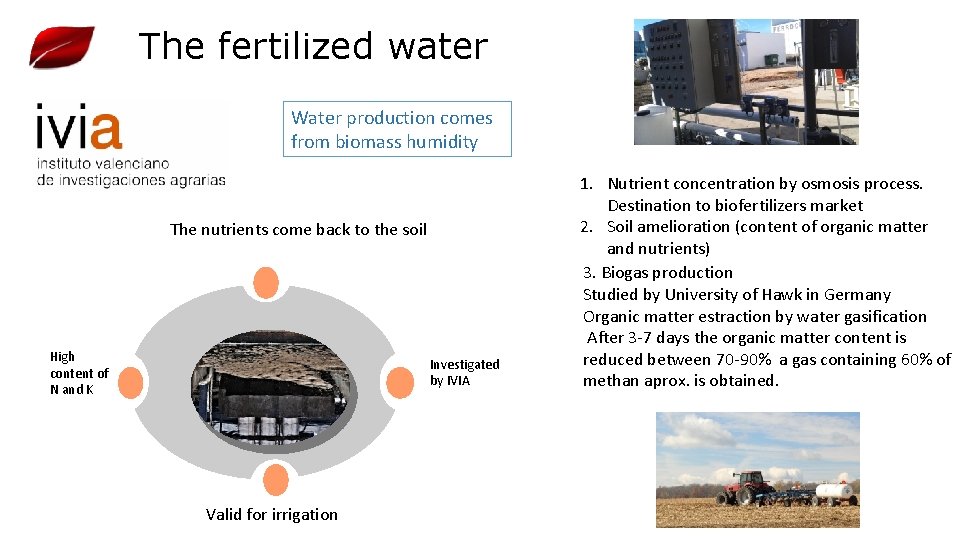 The fertilized water

ivia
instituto valenciano
de investigaciones agrarias

Water production comes from biomass humidity

The nutrients come back to the soil

High content of N and K

Investigated by IVIA

Valid for irrigation

1. Nutrient concentration by osmosis process. Destination to biofertilizers market
2. Soil amelioration (content of organic matter and nutrients)
3. Biogas production
Studied by University of Hawk in Germany
Organic matter estraction by water gasification
After 3-7 days the organic matter content is reduced between 70-90% a gas containing 60% of methan aprox. is obtained.